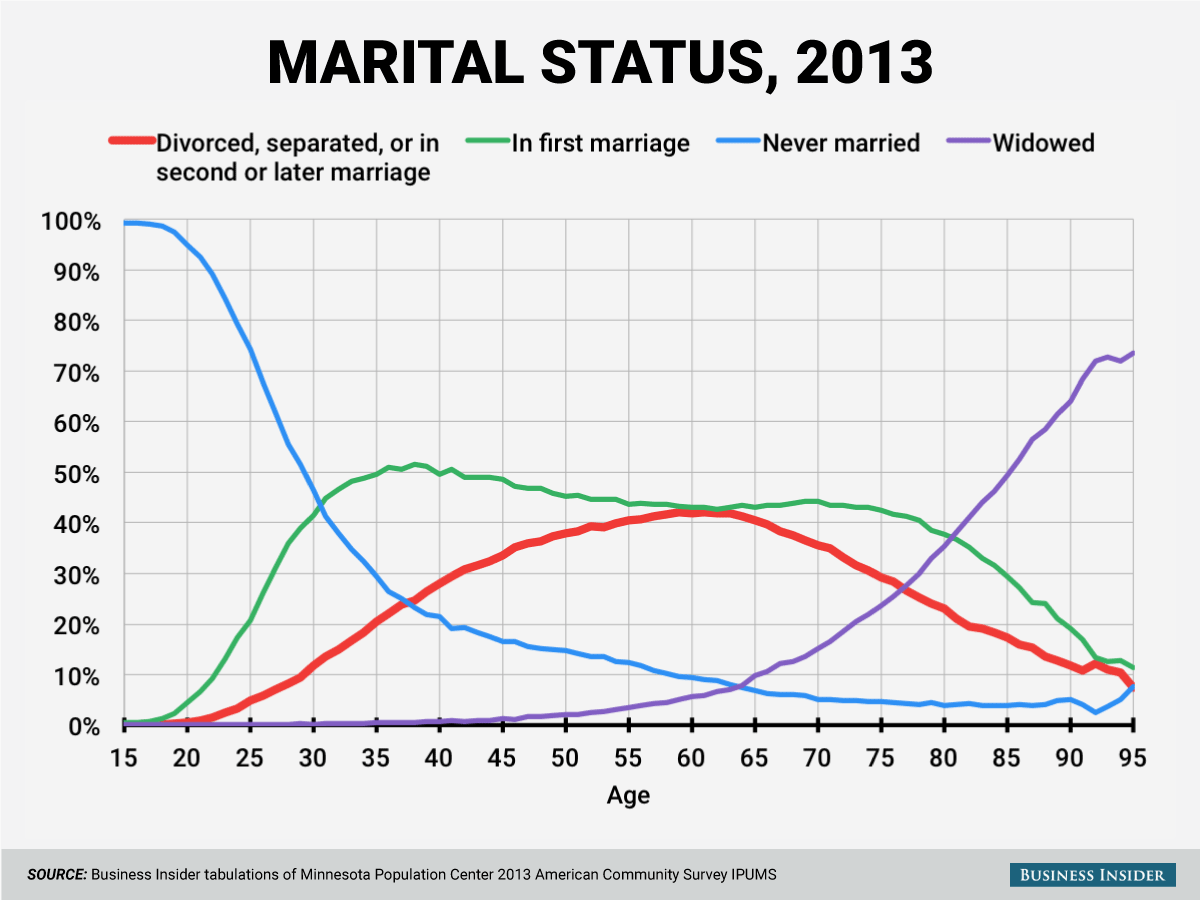 MARITAL STATUS, 2013

Divorced, separated, or in second or later marriage
In first marriage
Never married
Widowed

100%
90%
80%
70%
60%
50%
40%
30%
20%
10%
0%

15 20 25 30 35 40 45 50 55 60 65 70 75 80 85 90 95

Age

SOURCE: Business Insider tabulations of Minnesota Population Center 2013 American Community Survey IPUMS

BUSINESS INSIDER